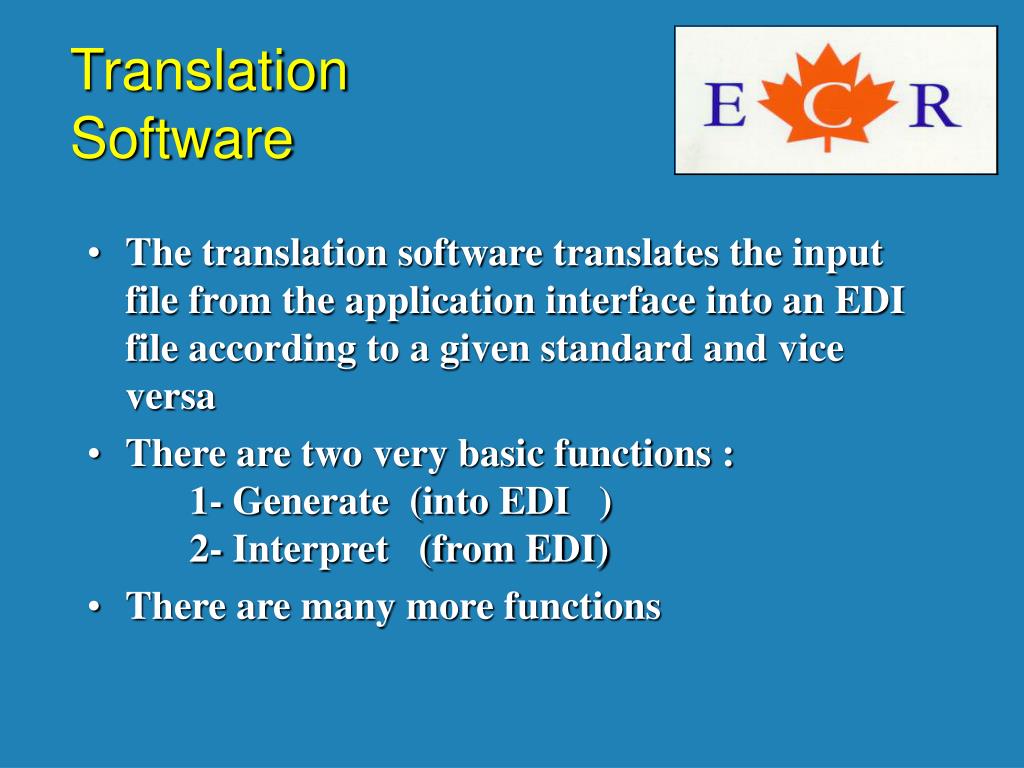 Translation Software

E C R

• The translation software translates the input file from the application interface into an EDI file according to a given standard and vice versa
• There are two very basic functions :
1- Generate (into EDI )
2- Interpret (from EDI)
• There are many more functions